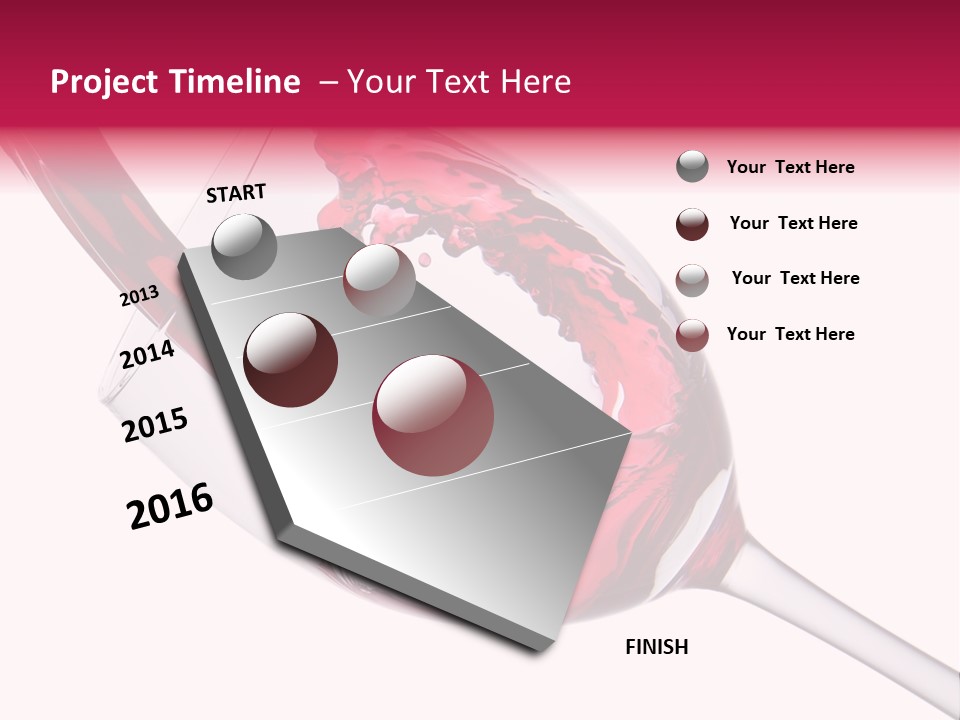 Project Timeline – Your Text Here

START

2013

2014

2015

2016

FINISH

Your Text Here

Your Text Here

Your Text Here

Your Text Here